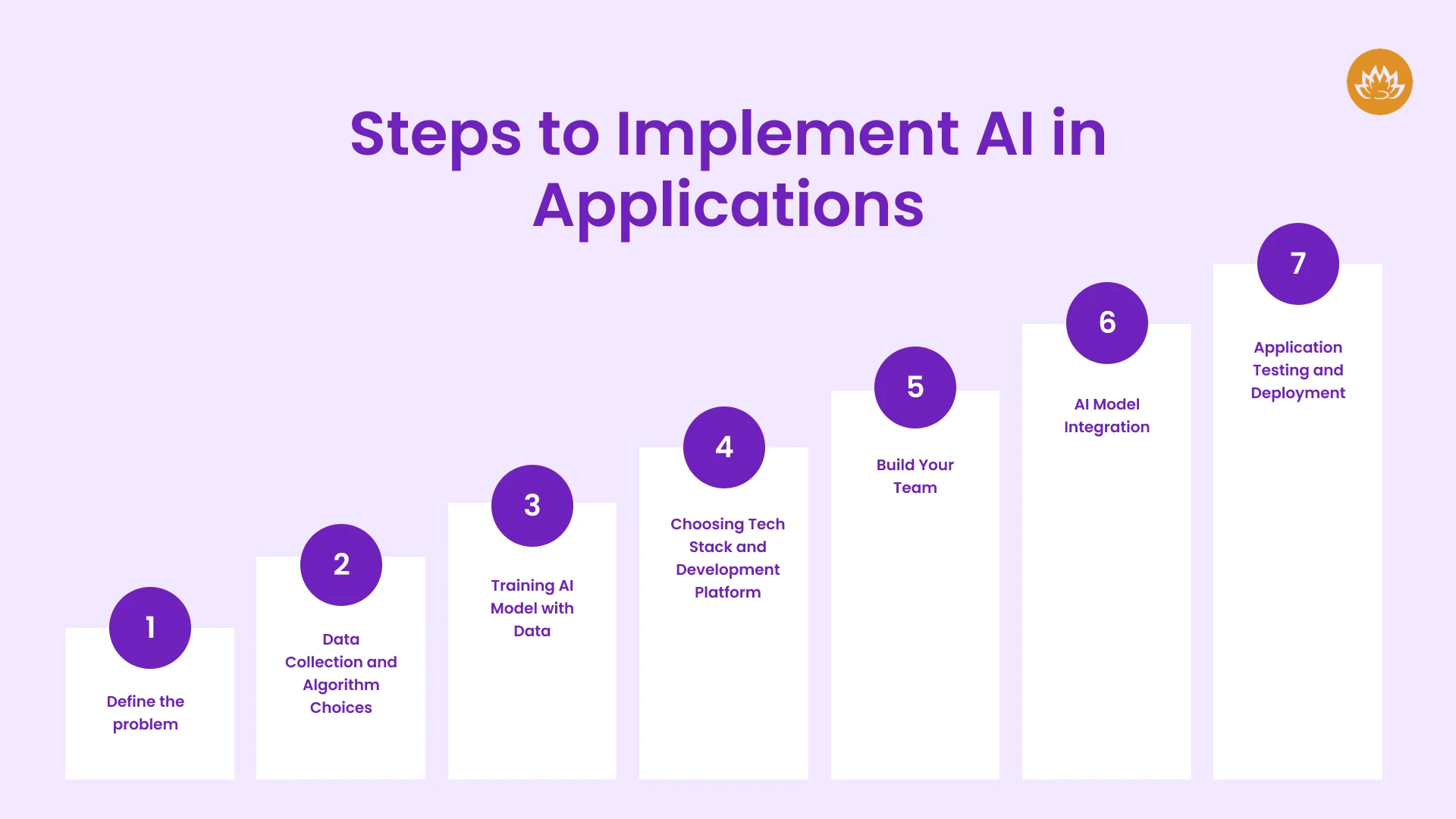 Steps to Implement AI in Applications

1
Define the problem

2
Data Collection and Algorithm Choices

3
Training AI Model with Data

4
Choosing Tech Stack and Development Platform

5
Build Your Team

6
AI Model Integration

7
Application Testing and Deployment